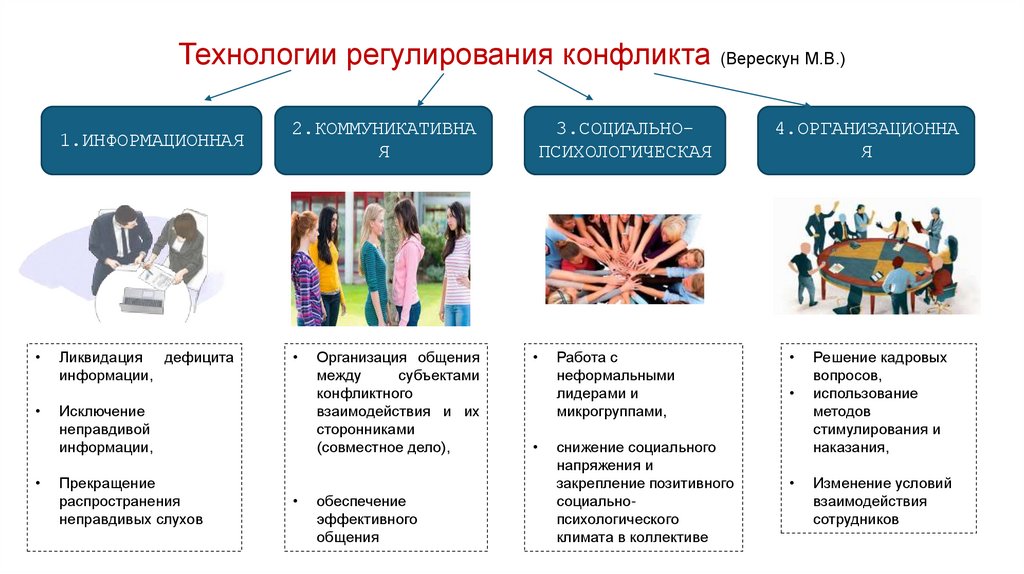 Технологии регулирования конфликта (Верескун М.В.)

1.ИНФОРМАЦИОННАЯ

2.КОММУНИКАТИВНАЯ

3.СОЦИАЛЬНО-ПСИХОЛОГИЧЕСКАЯ

4.ОРГАНИЗАЦИОННАЯ

• Ликвидация дефицита информации,

• Исключение неправдивой информации,

• Прекращение распространения неправдивых слухов

• Организация общения между субъектами конфликтного взаимодействия и их сторонниками (совместное дело),

• обеспечение эффективного общения

• Работа с неформальными лидерами и микрогруппами,

• снижение социального напряжения и закрепление позитивного социально-психологического климата в коллективе

• Решение кадровых вопросов,

• использование методов стимулирования и наказания,

• Изменение условий взаимодействия сотрудников